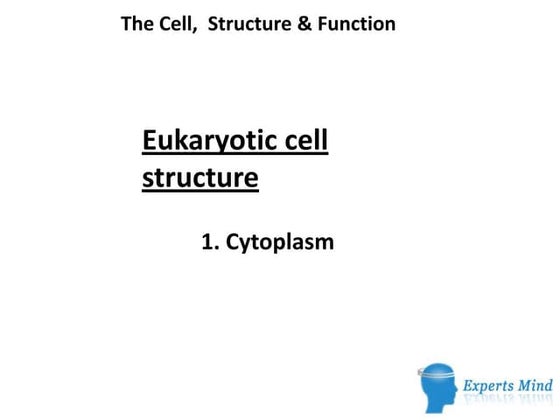 The Cell, Structure & Function

Eukaryotic cell structure

1. Cytoplasm

Experts Mind